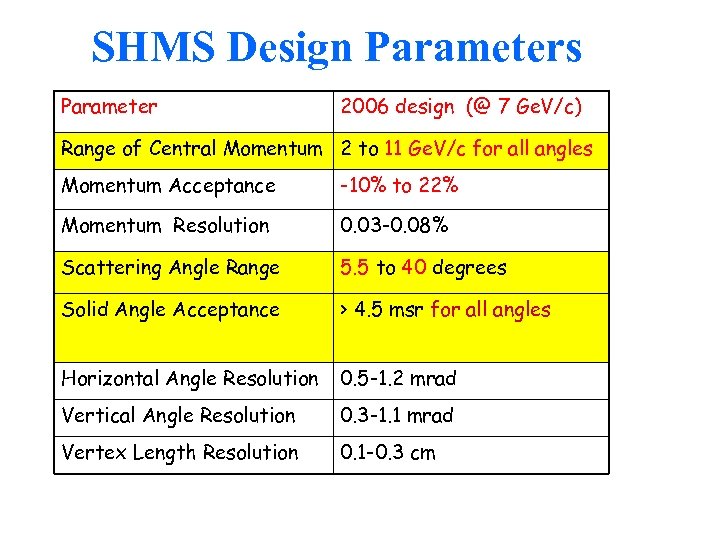 SHMS Design Parameters

| Parameter | 2006 design (@ 7 GeV/c) |
|---|---|
| Range of Central Momentum | 2 to 11 GeV/c for all angles |
| Momentum Acceptance | -10% to 22% |
| Momentum Resolution | 0.03-0.08% |
| Scattering Angle Range | 5.5 to 40 degrees |
| Solid Angle Acceptance | > 4.5 msr for all angles |
| Horizontal Angle Resolution | 0.5-1.2 mrad |
| Vertical Angle Resolution | 0.3-1.1 mrad |
| Vertex Length Resolution | 0.1-0.3 cm |